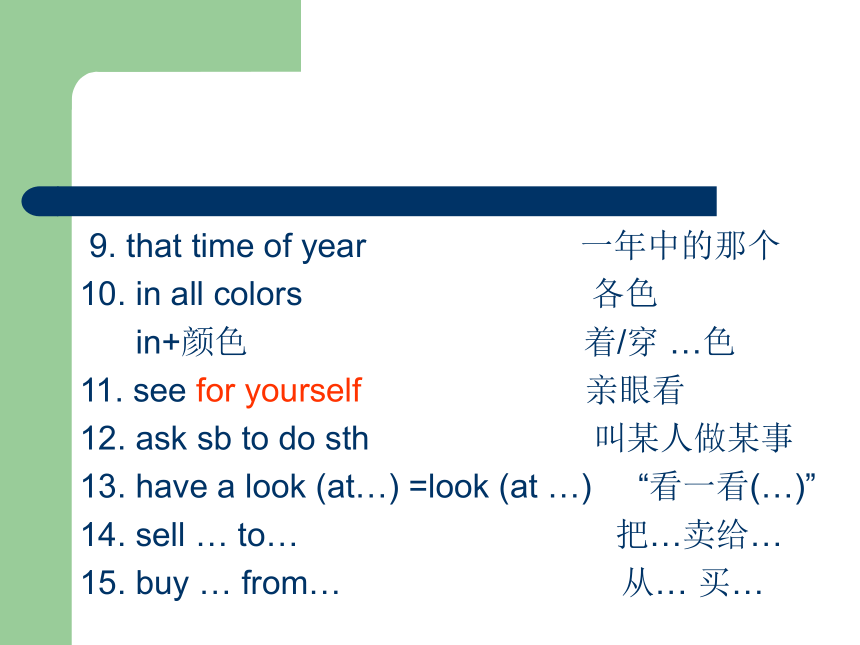 9. that time of year 一年中的那个
10. in all colors 各色
in+颜色 着/穿 …色
11. see for yourself 亲眼看
12. ask sb to do sth 叫某人做某事
13. have a look (at…) =look (at …) “看一看(…)”
14. sell … to… 把…卖给…
15. buy … from… 从… 买…